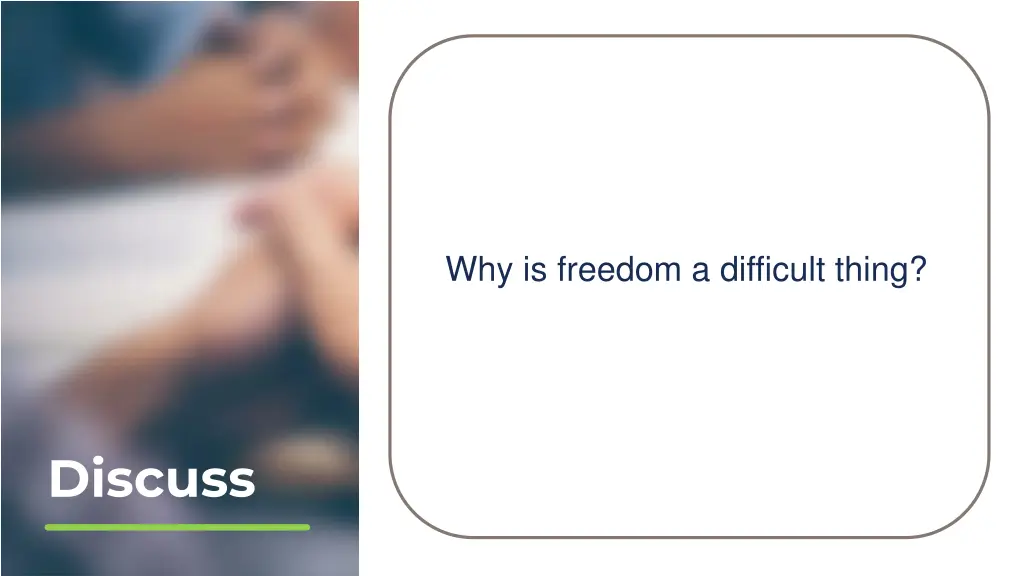 Discuss

Why is freedom a difficult thing?